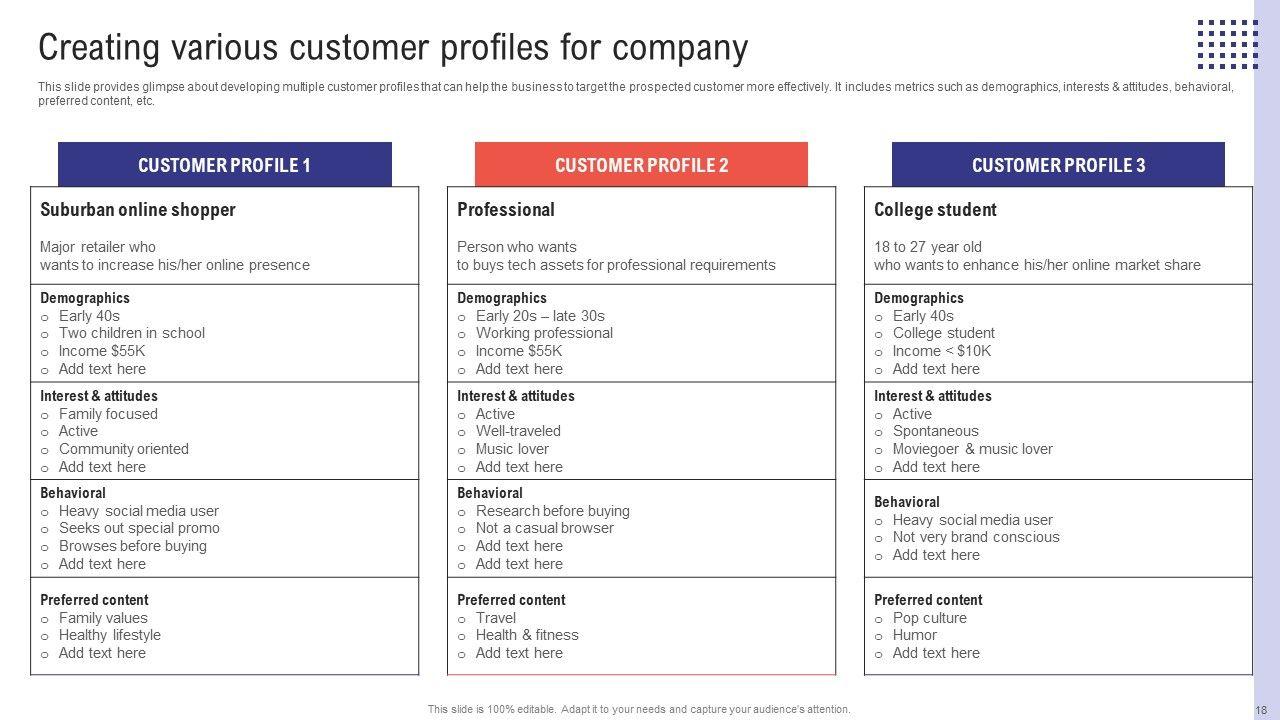 Creating various customer profiles for company

This slide provides glimpse about developing multiple customer profiles that can help the business to target the prospected customer more effectively. It includes metrics such as demographics, interests & attitudes, behavioral, preferred content, etc.

CUSTOMER PROFILE 1

Suburban online shopper

Major retailer who wants to increase his/her online presence

Demographics
o Early 40s
o Two children in school
o Income $55K
o Add text here

Interest & attitudes
o Family focused
o Active
o Community oriented
o Add text here

Behavioral
o Heavy social media user
o Seeks out special promo
o Browses before buying
o Add text here

Preferred content
o Family values
o Healthy lifestyle
o Add text here

CUSTOMER PROFILE 2

Professional

Person who wants to buys tech assets for professional requirements

Demographics
o Early 20s – late 30s
o Working professional
o Income $55K
o Add text here

Interest & attitudes
o Active
o Well-traveled
o Music lover
o Add text here

Behavioral
o Research before buying
o Not a casual browser
o Add text here
o Add text here

Preferred content
o Travel
o Health & fitness
o Add text here

CUSTOMER PROFILE 3

College student

18 to 27 year old who wants to enhance his/her online market share

Demographics
o Early 40s
o College student
o Income < $10K
o Add text here

Interest & attitudes
o Active
o Spontaneous
o Moviegoer & music lover
o Add text here

Behavioral
o Heavy social media user
o Not very brand conscious
o Add text here

Preferred content
o Pop culture
o Humor
o Add text here

This slide is 100% editable. Adapt it to your needs and capture your audience's attention.

18